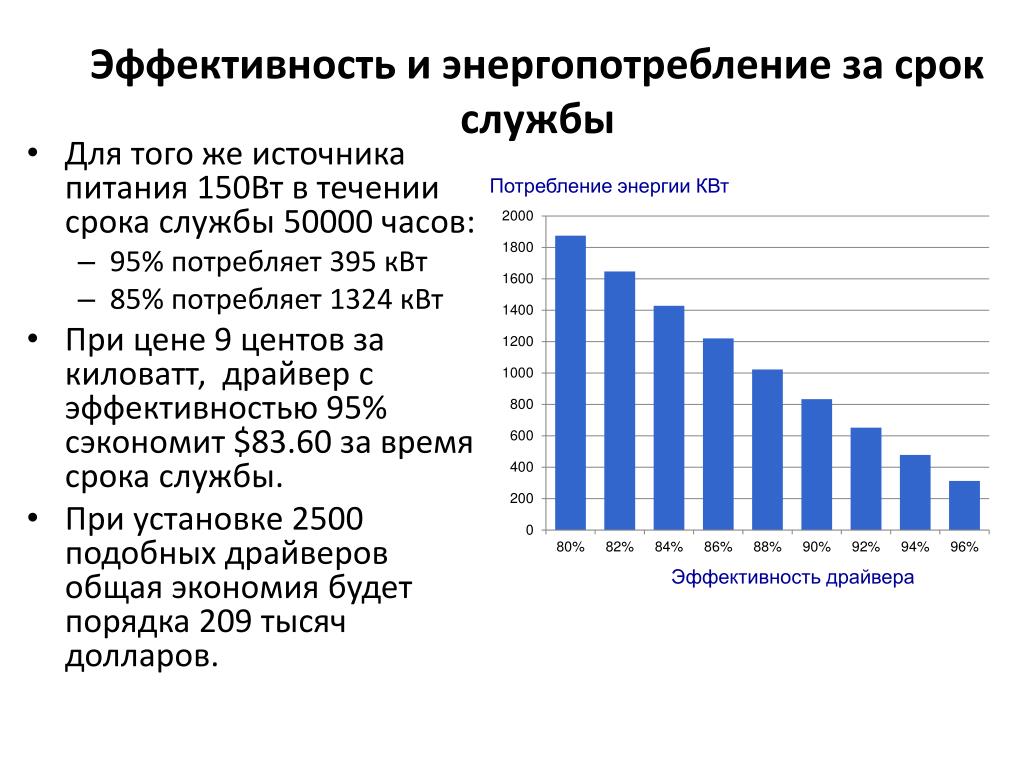 Эффективность и энергопотребление за срок службы

• Для того же источника питания 150Вт в течении срока службы 50000 часов:
– 95% потребляет 395 кВт
– 85% потребляет 1324 кВт
• При цене 9 центов за киловатт, драйвер с эффективностью 95% сэкономит $83.60 за время срока службы.
• При установке 2500 подобных драйверов общая экономия будет порядка 209 тысяч долларов.

Потребление энергии КВт
2000
1800
1600
1400
1200
1000
800
600
400
200
0
80% 82% 84% 86% 88% 90% 92% 94% 96%
Эффективность драйвера